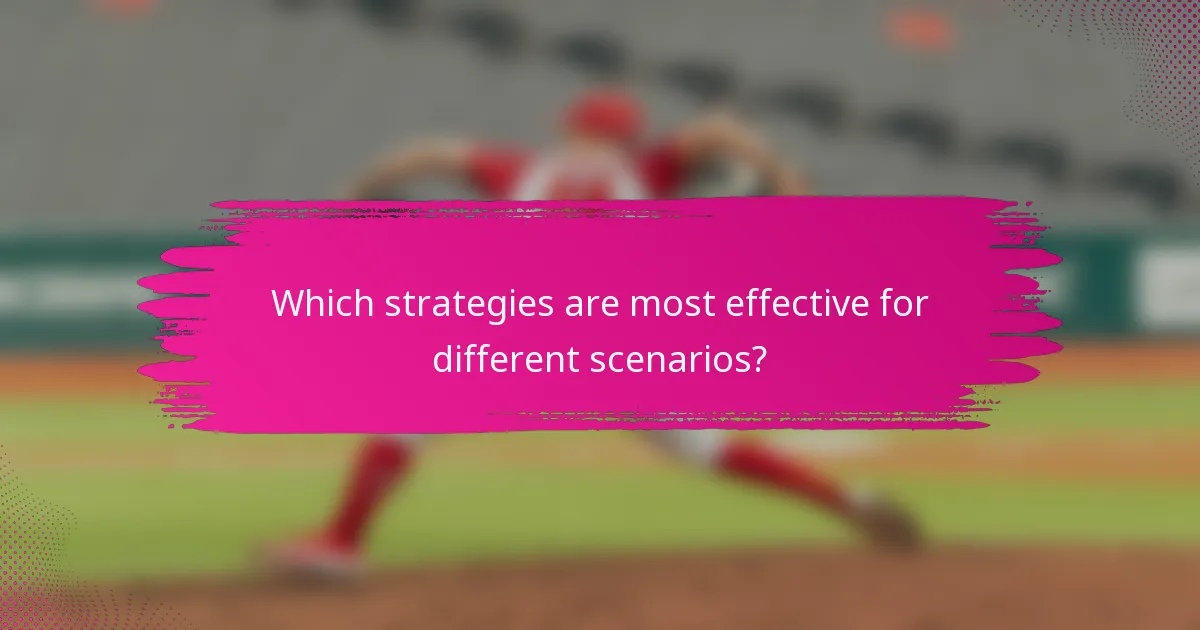 Which strategies are most effective for different scenarios?